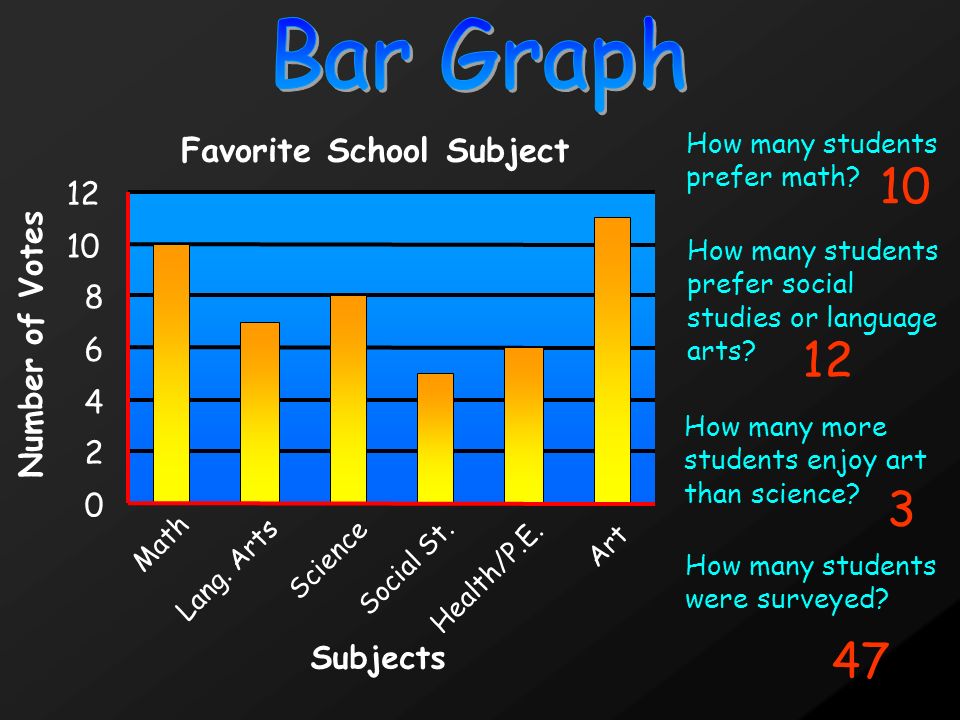 Bar Graph

Favorite School Subject

Number of Votes

12
10
8
6
4
2
0

Math
Lang. Arts
Science
Social St.
Health/P.E.
Art

Subjects

How many students prefer math? 10

How many students prefer social studies or language arts? 12

How many more students enjoy art than science? 3

How many students were surveyed?

47